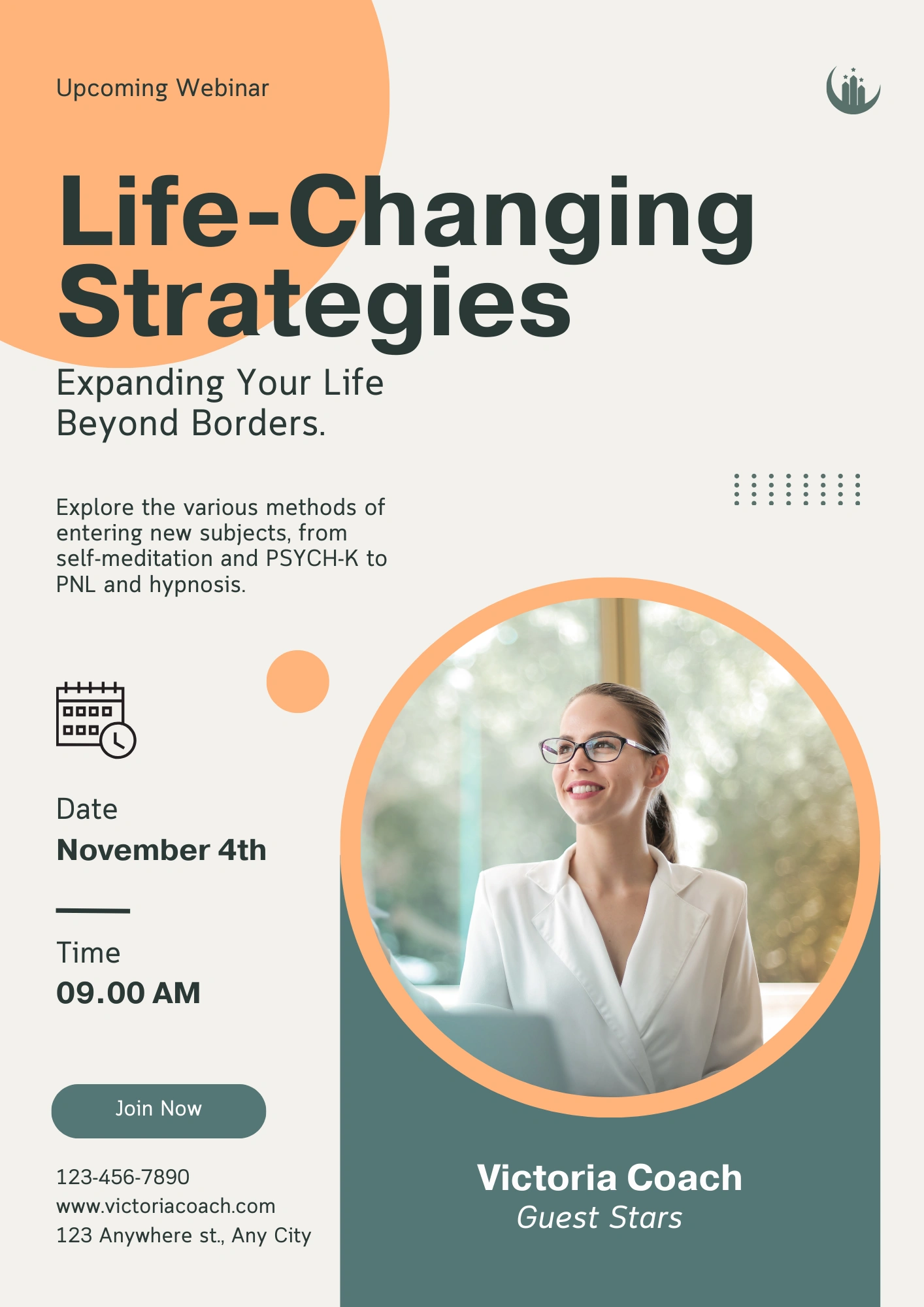 Upcoming Webinar

Life-Changing Strategies

Expanding Your Life Beyond Borders.

Explore the various methods of entering new subjects, from self-meditation and PSYCH-K to PNL and hypnosis.

Date
November 4th

Time
09.00 AM

Join Now

123-456-7890
www.victoriacoach.com
123 Anywhere st., Any City

Victoria Coach
Guest Stars